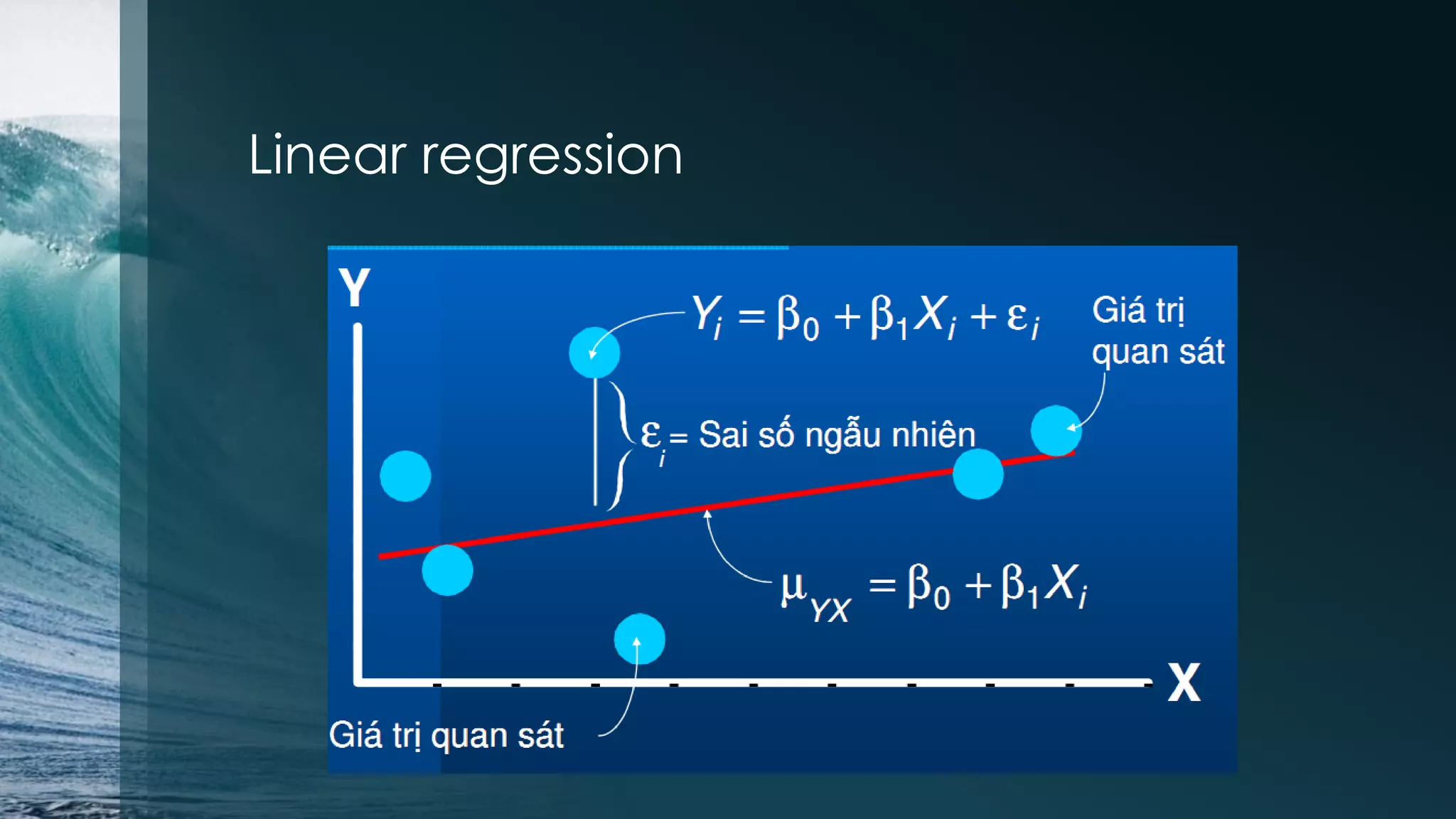 Linear regression

Y

$Y_i = \beta_0 + \beta_1 X_i + \varepsilon_i$

Giá trị quan sát

$\varepsilon_i$ = Sai số ngẫu nhiên

$\mu_{YX} = \beta_0 + \beta_1 X_i$

X

Giá trị quan sát